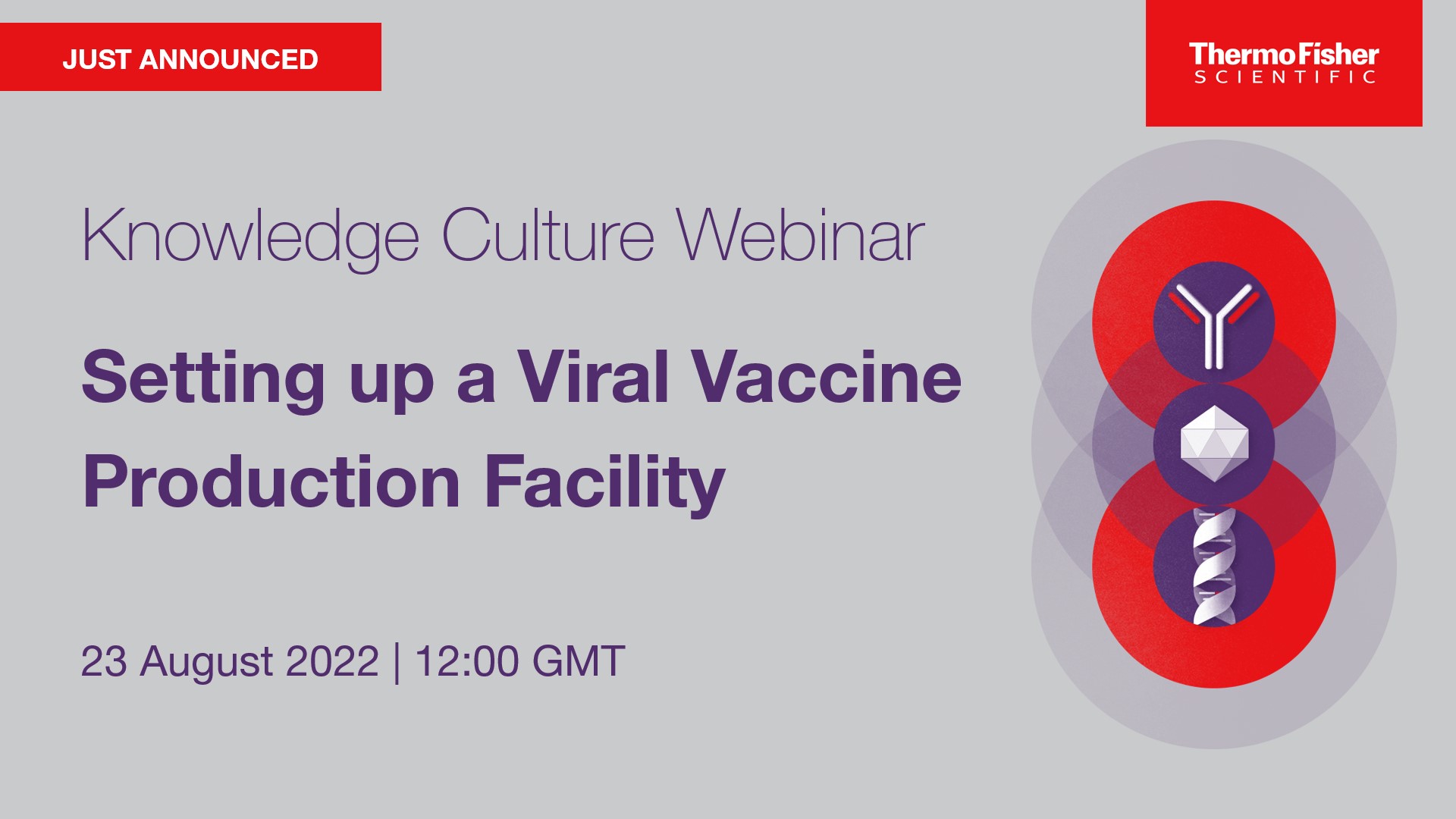 JUST ANNOUNCED

ThermoFisher
SCIENTIFIC

Knowledge Culture Webinar

Setting up a Viral Vaccine Production Facility

23 August 2022 | 12:00 GMT